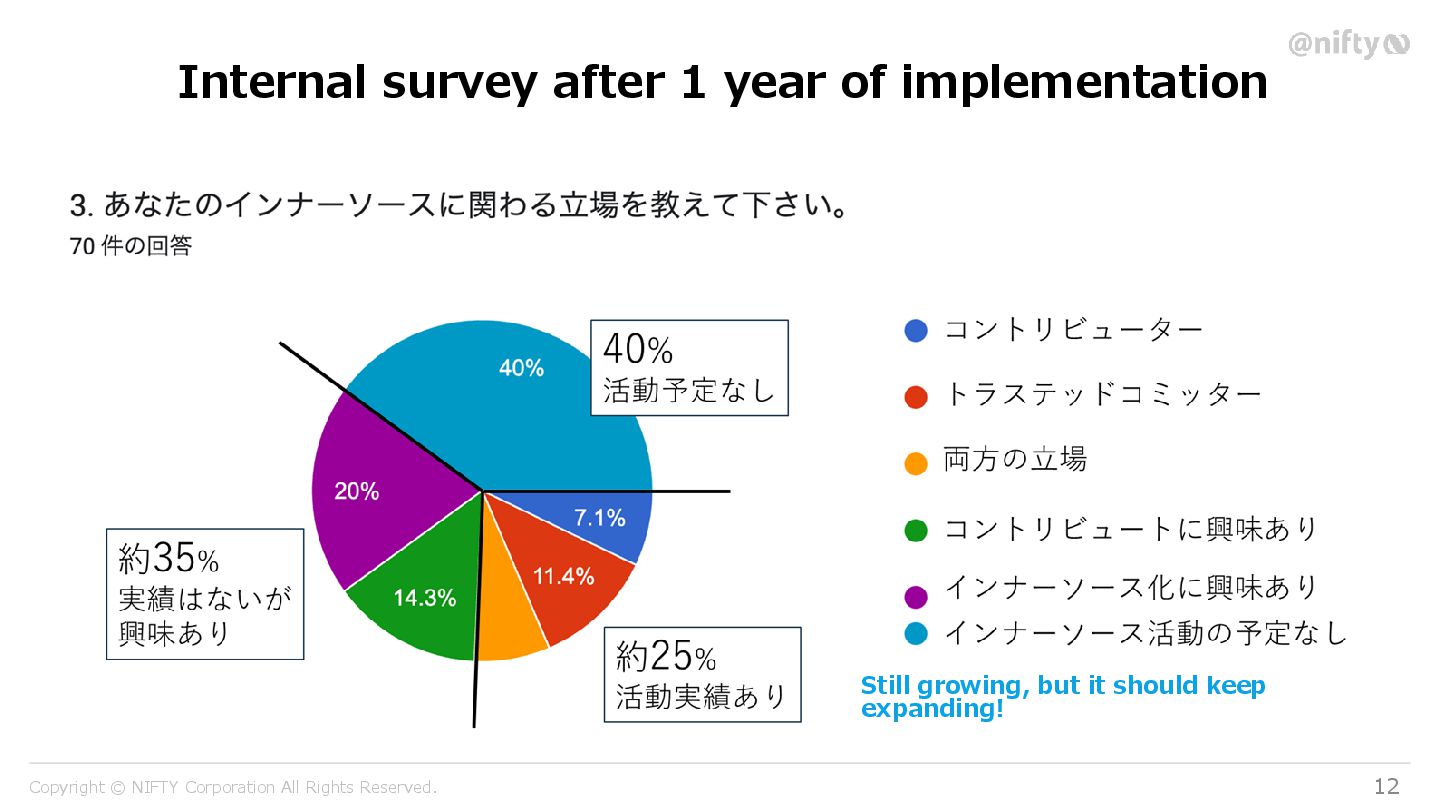 @nifty

Internal survey after 1 year of implementation

3. あなたのインナーソースに関わる立場を教えて下さい。
70 件の回答

40%

20%

7.1%

11.4%

14.3%

40%
活動予定なし

約35%
実績はないが
興味あり

約25%
活動実績あり

コントリビューター
トラステッドコミッター
両方の立場
コントリビュートに興味あり
インナーソース化に興味あり
インナーソース活動の予定なし

Still growing, but it should keep expanding!

Copyright © NIFTY Corporation All Rights Reserved.

12